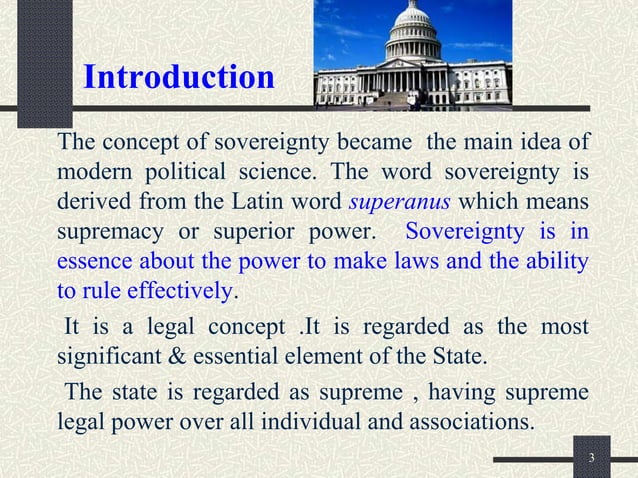 Introduction

The concept of sovereignty became the main idea of modern political science. The word sovereignty is derived from the Latin word superanus which means supremacy or superior power. Sovereignty is in essence about the power to make laws and the ability to rule effectively.

It is a legal concept .It is regarded as the most significant & essential element of the State.

The state is regarded as supreme , having supreme legal power over all individual and associations.

3